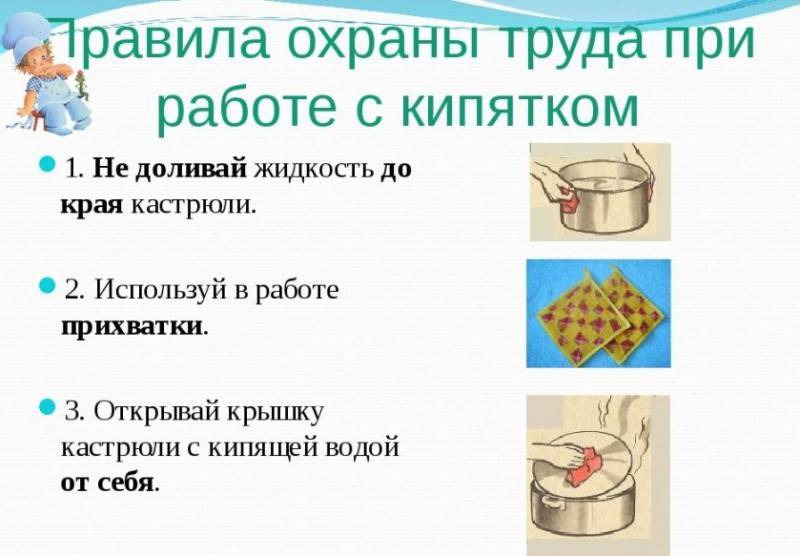 Правила охраны труда при работе с кипятком

1. Не доливай жидкость до края кастрюли.

2. Используй в работе прихватки.

3. Открывай крышку кастрюли с кипящей водой от себя.